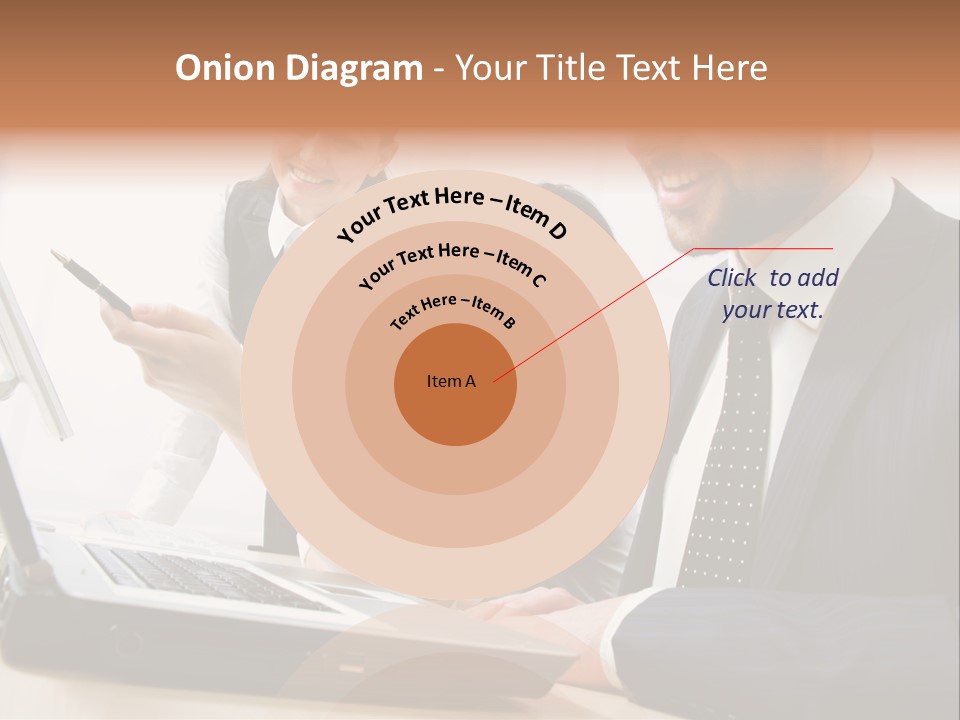 Onion Diagram - Your Title Text Here

Your Text Here – Item D

Your Text Here – Item C

Text Here – Item B

Item A

Click to add your text.